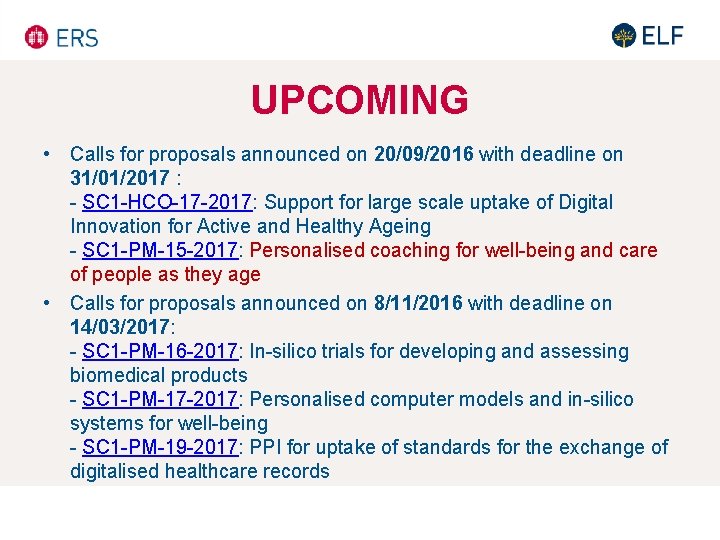 ERS

ELF

UPCOMING

• Calls for proposals announced on 20/09/2016 with deadline on 31/01/2017 :
- SC1-HCO-17-2017: Support for large scale uptake of Digital Innovation for Active and Healthy Ageing
- SC1-PM-15-2017: Personalised coaching for well-being and care of people as they age

• Calls for proposals announced on 8/11/2016 with deadline on 14/03/2017:
- SC1-PM-16-2017: In-silico trials for developing and assessing biomedical products
- SC1-PM-17-2017: Personalised computer models and in-silico systems for well-being
- SC1-PM-19-2017: PPI for uptake of standards for the exchange of digitalised healthcare records